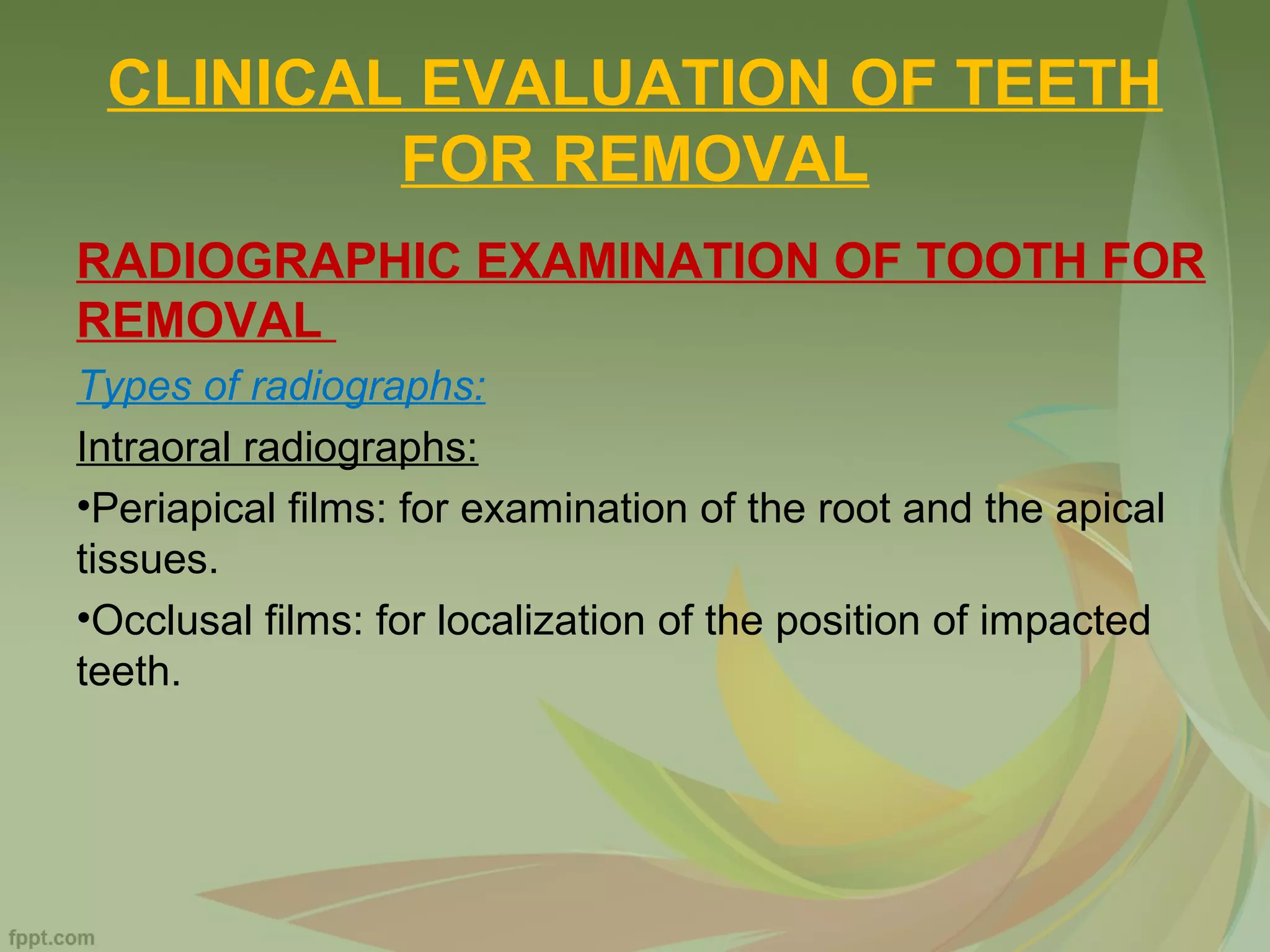 CLINICAL EVALUATION OF TEETH FOR REMOVAL

RADIOGRAPHIC EXAMINATION OF TOOTH FOR REMOVAL

Types of radiographs:

Intraoral radiographs:

•Periapical films: for examination of the root and the apical tissues.

•Occlusal films: for localization of the position of impacted teeth.

fppt.com